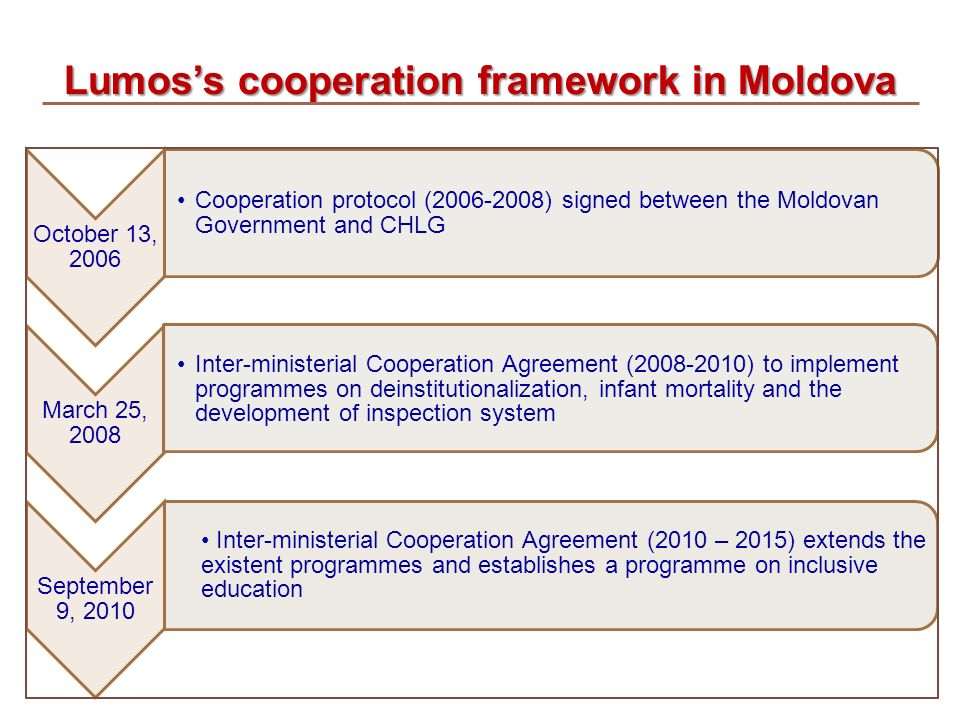 Lumos's cooperation framework in Moldova

October 13, 2006

• Cooperation protocol (2006-2008) signed between the Moldovan Government and CHLG

March 25, 2008

• Inter-ministerial Cooperation Agreement (2008-2010) to implement programmes on deinstitutionalization, infant mortality and the development of inspection system

September 9, 2010

• Inter-ministerial Cooperation Agreement (2010 – 2015) extends the existent programmes and establishes a programme on inclusive education